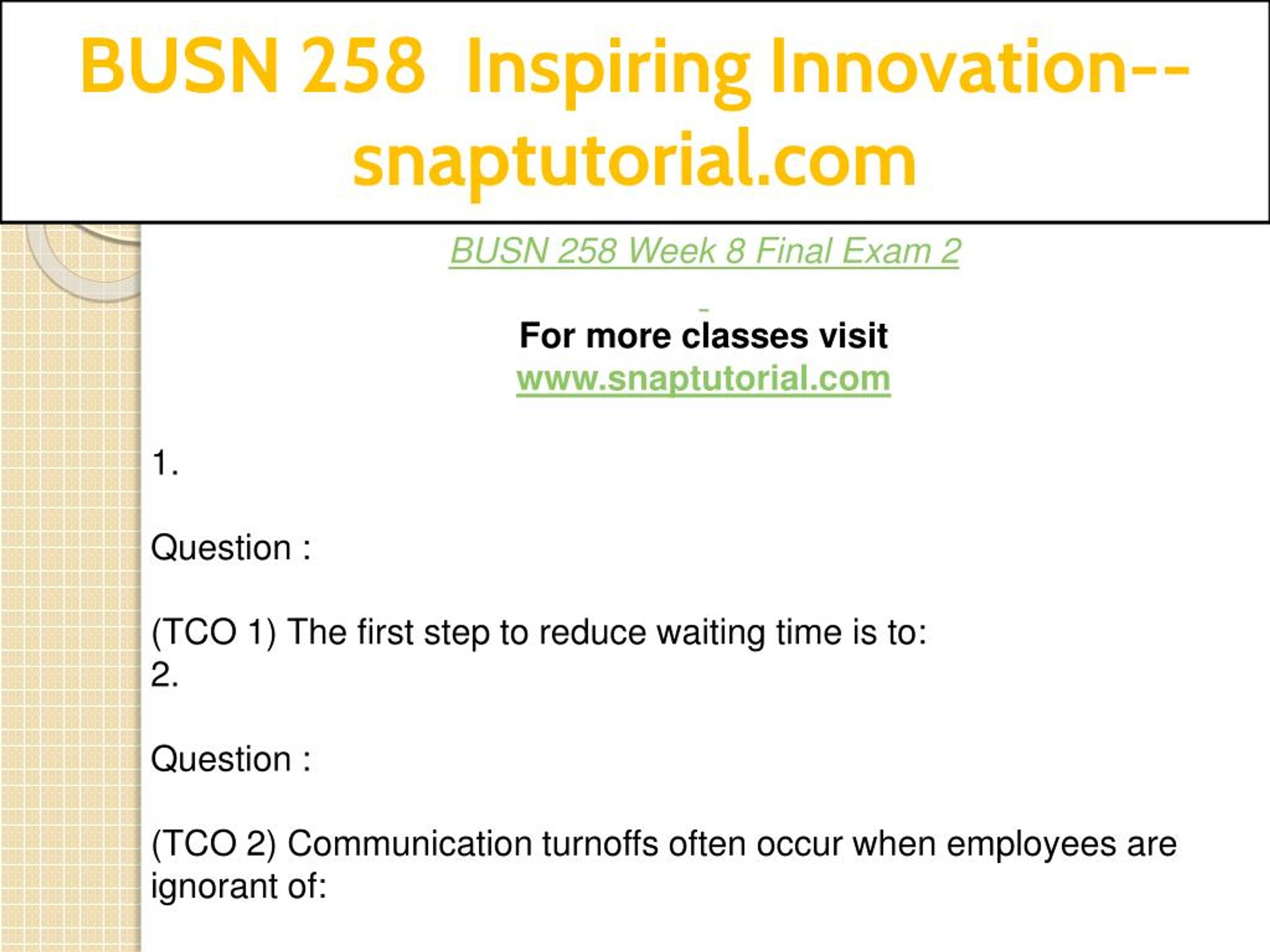 BUSN 258 Inspiring Innovation--snaptutorial.com

BUSN 258 Week 8 Final Exam 2

For more classes visit
www.snaptutorial.com

1.

Question :

(TCO 1) The first step to reduce waiting time is to:
2.

Question :

(TCO 2) Communication turnoffs often occur when employees are ignorant of: